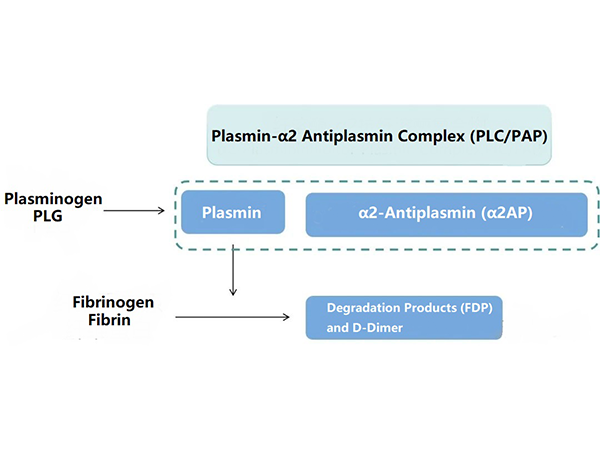 Plasmin-α2 Antiplasmin Complex (PLC/PAP)

Plasminogen
PLG

Plasmin

α2-Antiplasmin (α2AP)

Fibrinogen
Fibrin

Degradation Products (FDP)
and D-Dimer